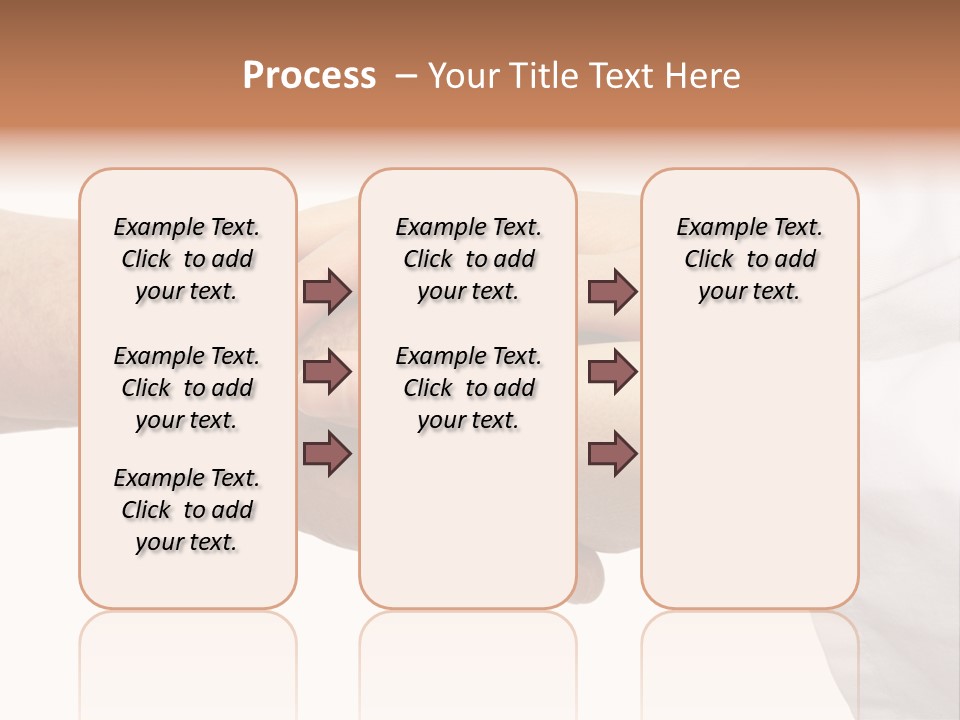 Process – Your Title Text Here

Example Text. Click to add your text.

Example Text. Click to add your text.

Example Text. Click to add your text.

Example Text. Click to add your text.

Example Text. Click to add your text.

Example Text. Click to add your text.